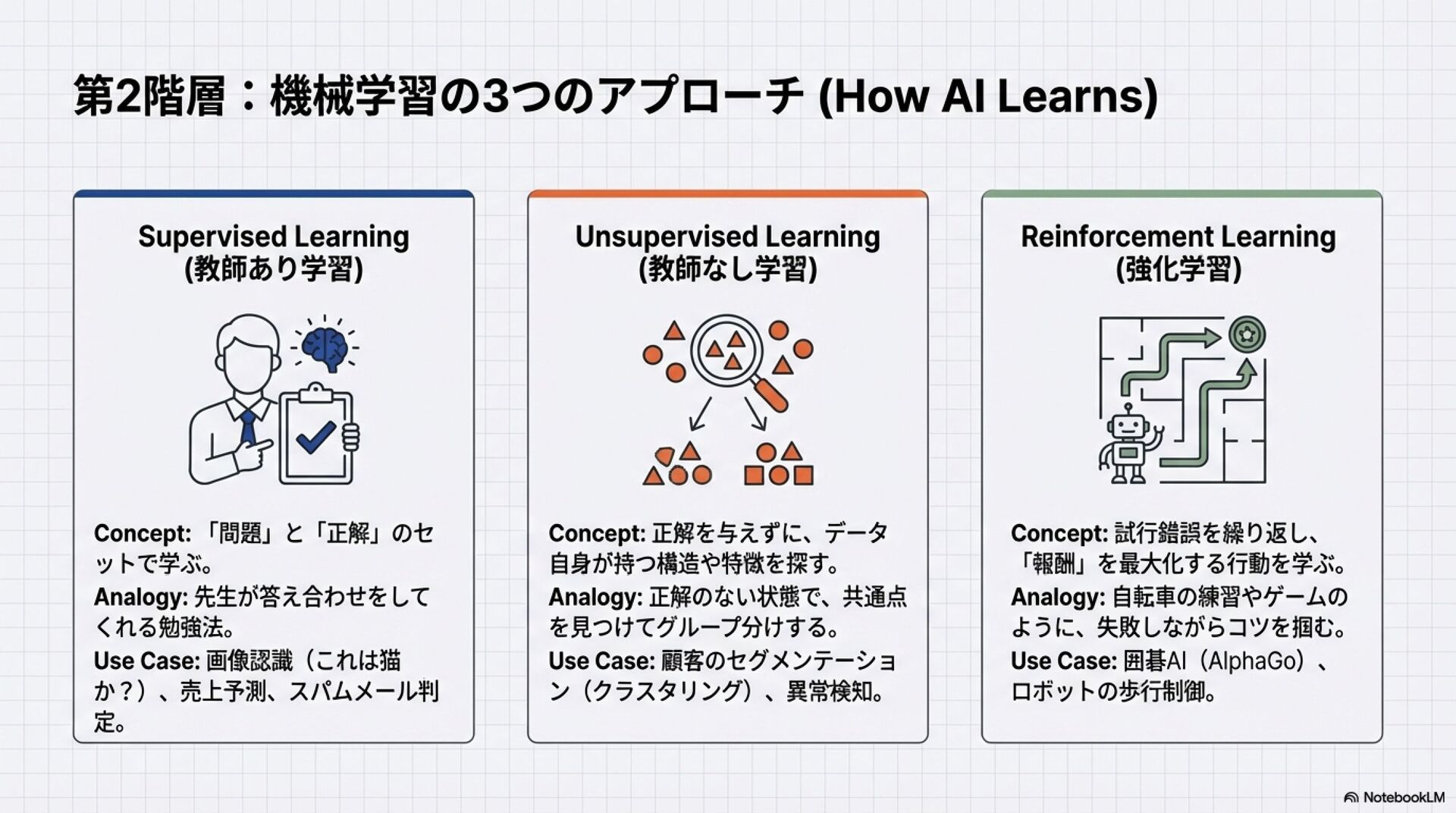 第2階層：機械学習の3つのアプローチ (How AI Learns)

Supervised Learning
(教師あり学習)

Concept: 「問題」と「正解」のセットで学ぶ。
Analogy: 先生が答え合わせをしてくれる勉強法。
Use Case: 画像認識（これは猫か？）、売上予測、スパムメール判定。

Unsupervised Learning
(教師なし学習)

Concept: 正解を与えずに、データ自身が持つ構造や特徴を探す。
Analogy: 正解のない状態で、共通点を見つけてグループ分けする。
Use Case: 顧客のセグメンテーション（クラスタリング）、異常検知。

Reinforcement Learning
(強化学習)

Concept: 試行錯誤を繰り返し、「報酬」を最大化する行動を学ぶ。
Analogy: 自転車の練習やゲームのように、失敗しながらコツを掴む。
Use Case: 囲碁AI（AlphaGo）、ロボットの歩行制御。

NotebookLM